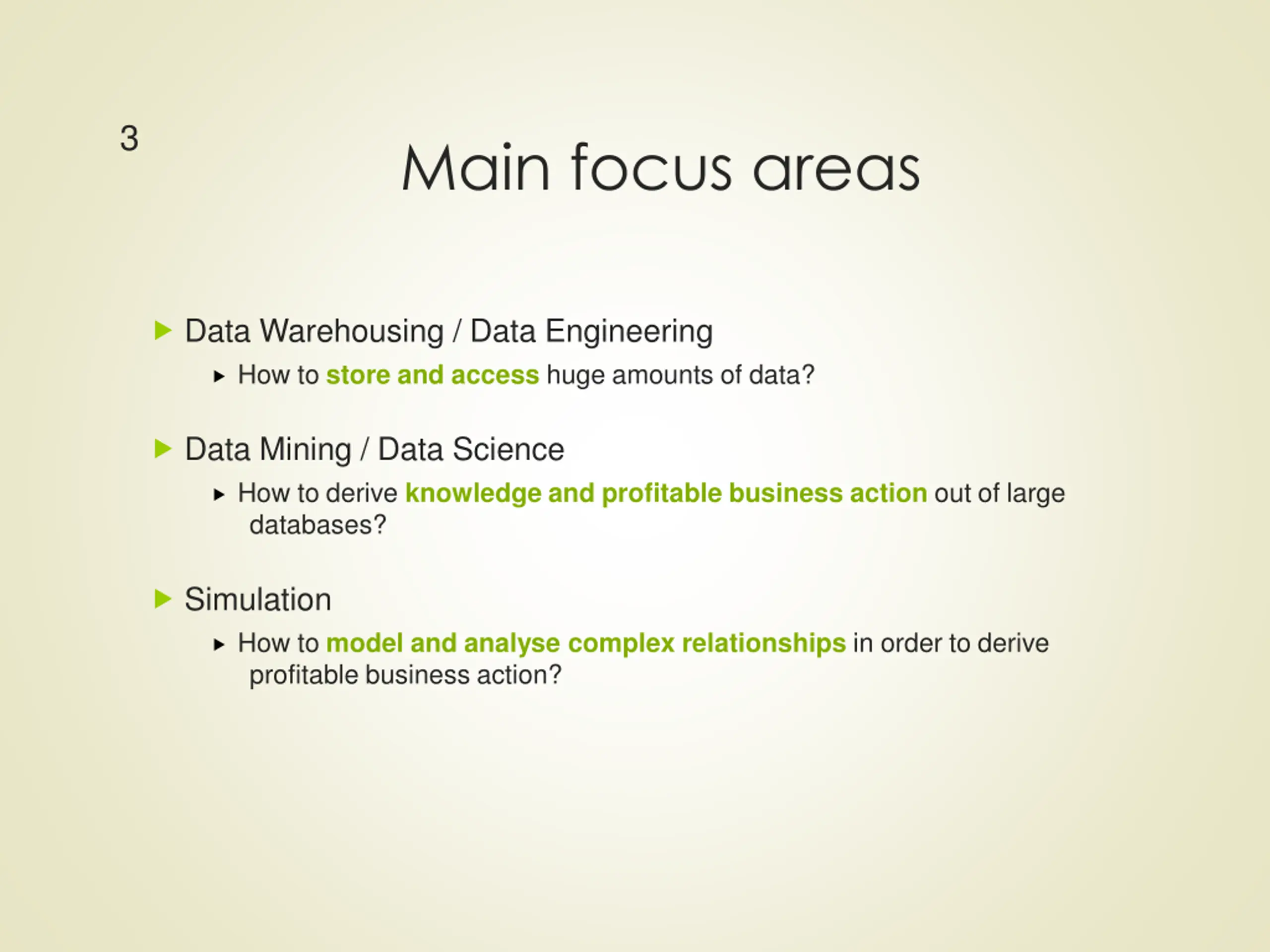 3

Main focus areas

Data Warehousing / Data Engineering

How to store and access huge amounts of data?

Data Mining / Data Science

How to derive knowledge and profitable business action out of large databases?

Simulation

How to model and analyse complex relationships in order to derive profitable business action?